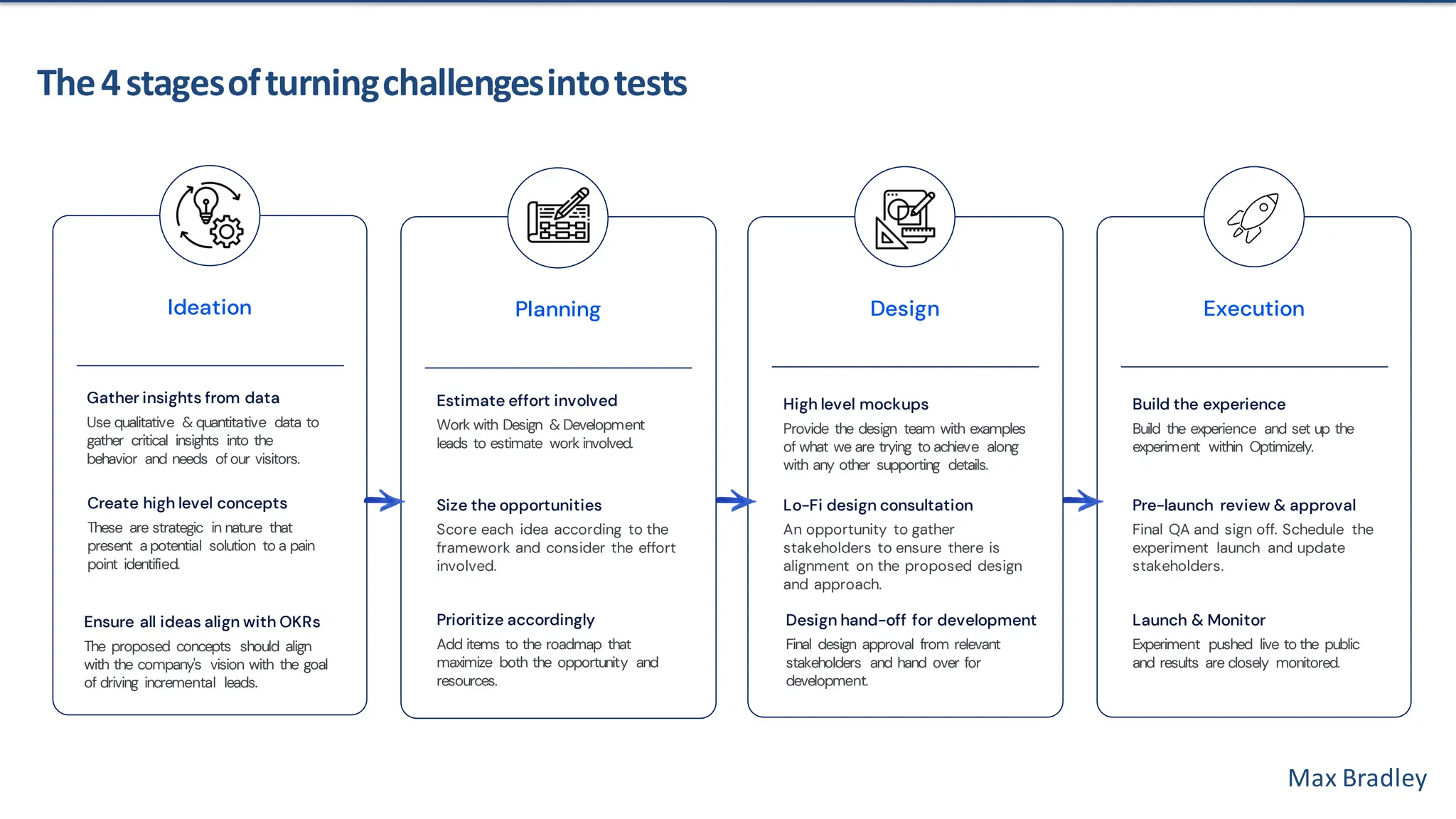 The 4 stages of turning challenges into tests

Ideation

Gather insights from data
Use qualitative & quantitative data to gather critical insights into the behavior and needs of our visitors.

Create high level concepts
These are strategic in nature that present a potential solution to a pain point identified.

Ensure all ideas align with OKRs
The proposed concepts should align with the company's vision with the goal of driving incremental leads.

Planning

Estimate effort involved
Work with Design & Development leads to estimate work involved.

Size the opportunities
Score each idea according to the framework and consider the effort involved.

Prioritize accordingly
Add items to the roadmap that maximize both the opportunity and resources.

Design

High level mockups
Provide the design team with examples of what we are trying to achieve along with any other supporting details.

Lo-Fi design consultation
An opportunity to gather stakeholders to ensure there is alignment on the proposed design and approach.

Design hand-off for development
Final design approval from relevant stakeholders and hand over for development.

Execution

Build the experience
Build the experience and set up the experiment within Optimizely.

Pre-launch review & approval
Final QA and sign off. Schedule the experiment launch and update stakeholders.

Launch & Monitor
Experiment pushed live to the public and results are closely monitored.

Max Bradley